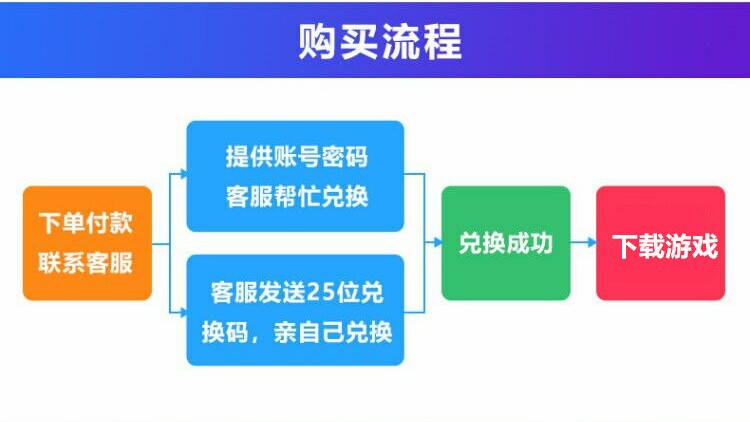 购买流程

下单付款
联系客服

提供账号密码
客服帮忙兑换

客服发送25位兑换码，亲自己兑换

兑换成功

下载游戏